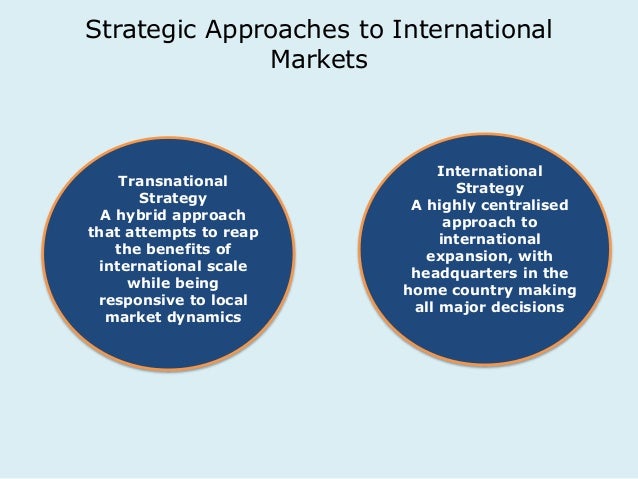 Strategic Approaches to International Markets

Transnational Strategy
A hybrid approach that attempts to reap the benefits of international scale while being responsive to local market dynamics

International Strategy
A highly centralised approach to international expansion, with headquarters in the home country making all major decisions